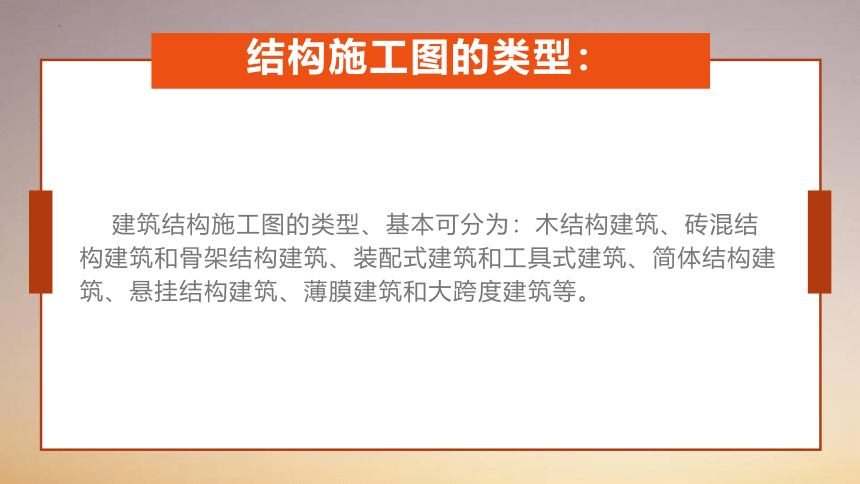 结构施工图的类型：

建筑结构施工图的类型、基本可分为：木结构建筑、砖混结构建筑和骨架结构建筑、装配式建筑和工具式建筑、筒体结构建筑、悬挂结构建筑、薄膜建筑和大跨度建筑等。